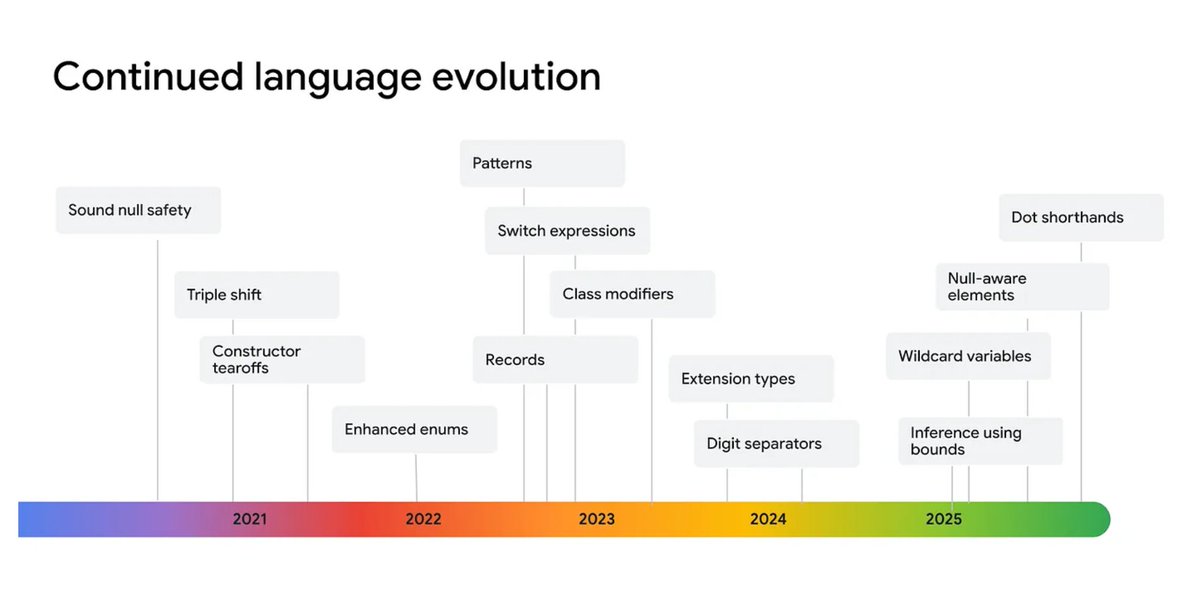 Continued language evolution

Sound null safety

Triple shift

Constructor tearoffs

Enhanced enums

Patterns

Switch expressions

Class modifiers

Records

Extension types

Digit separators

Dot shorthands

Null-aware elements

Wildcard variables

Inference using bounds

2021

2022

2023

2024

2025